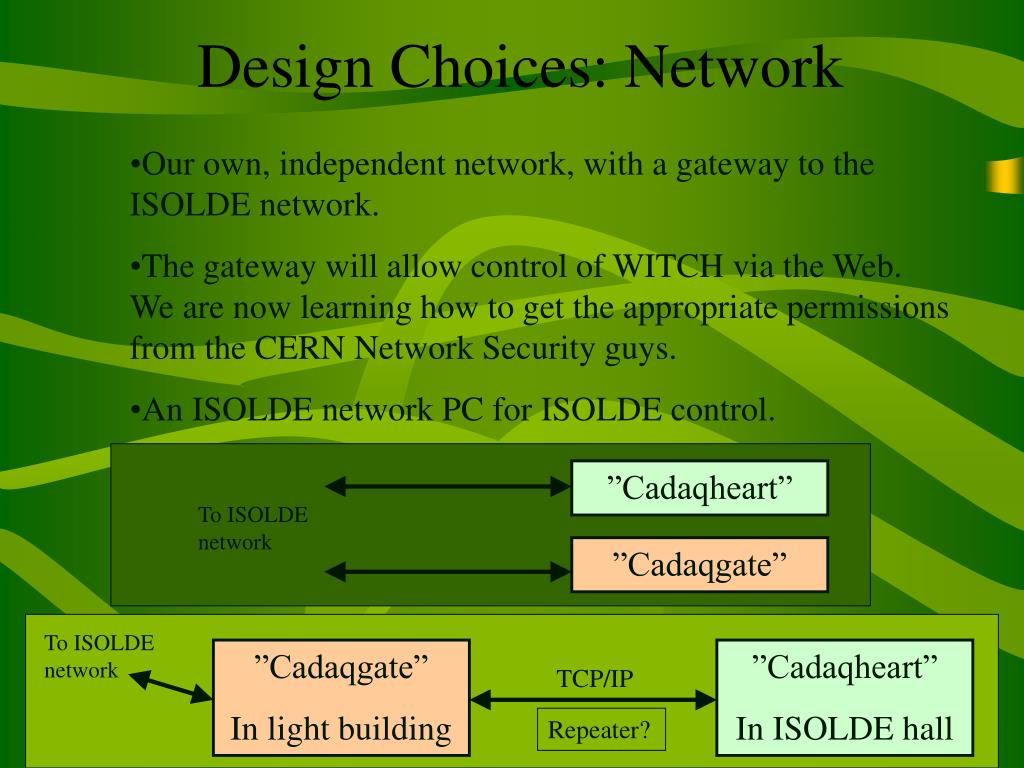 Design Choices: Network

•Our own, independent network, with a gateway to the ISOLDE network.

•The gateway will allow control of WITCH via the Web. We are now learning how to get the appropriate permissions from the CERN Network Security guys.

•An ISOLDE network PC for ISOLDE control.

To ISOLDE network

”Cadaqheart”

”Cadaqgate”

To ISOLDE network

”Cadaqgate”

In light building

TCP/IP

Repeater?

”Cadaqheart”

In ISOLDE hall